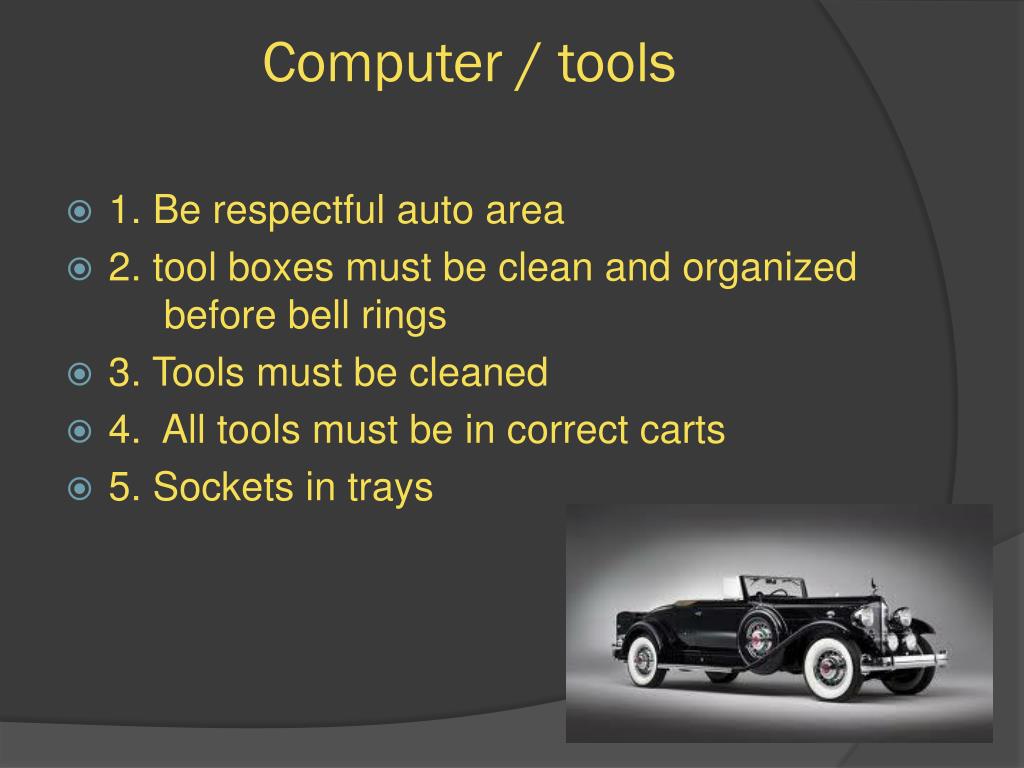 Computer / tools

1. Be respectful auto area

2. tool boxes must be clean and organized before bell rings

3. Tools must be cleaned

4. All tools must be in correct carts

5. Sockets in trays